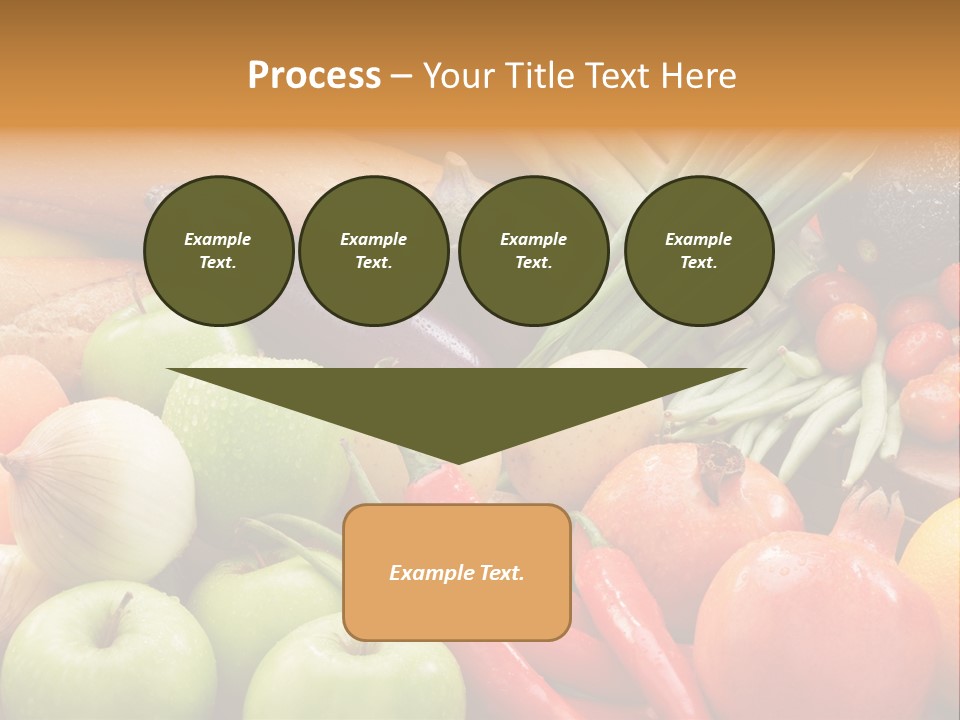 Process – Your Title Text Here

Example Text.

Example Text.

Example Text.

Example Text.

Example Text.